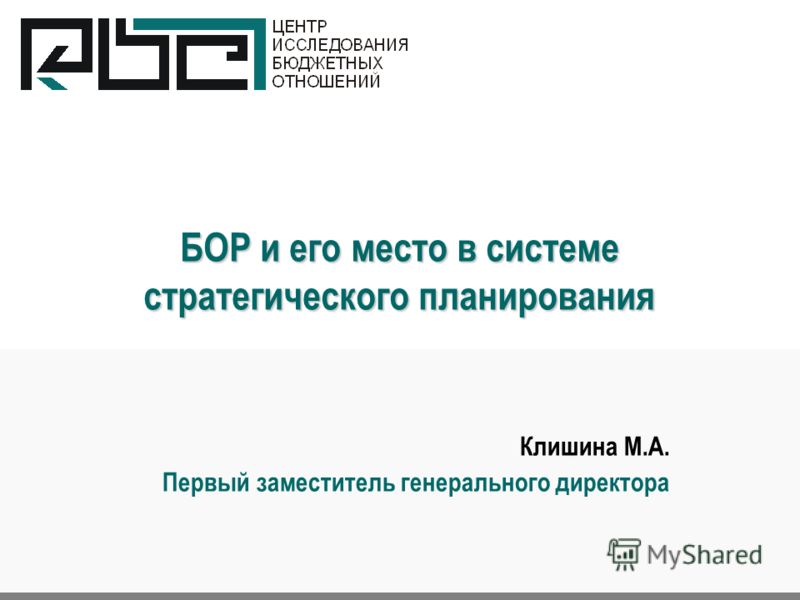 ЦЕНТР ИССЛЕДОВАНИЯ БЮДЖЕТНЫХ ОТНОШЕНИЙ

БОР и его место в системе стратегического планирования

Клишина М.А.

Первый заместитель генерального директора

MyShared